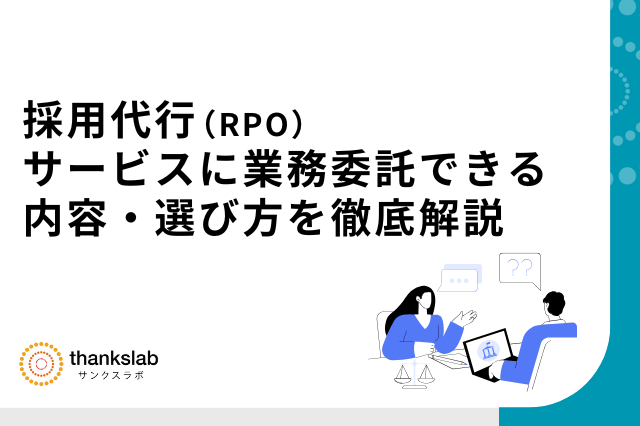 採用代行（RPO）
サービスに業務委託できる
内容・選び方を徹底解説

??

thankslab
サンクスラボ